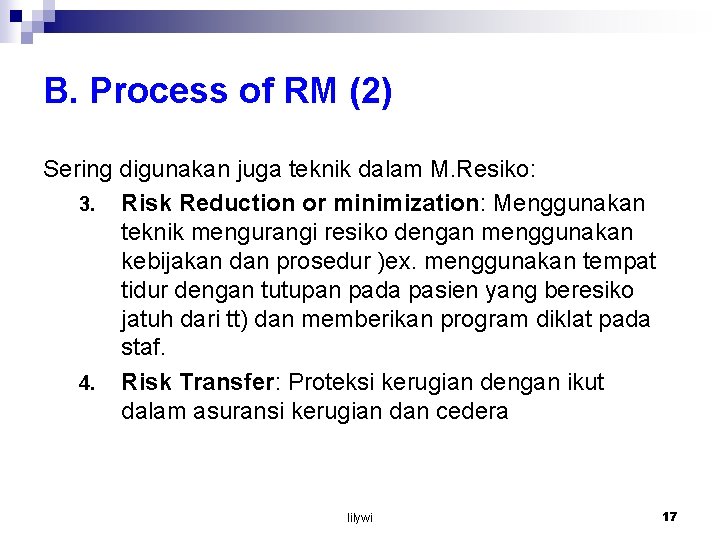 B. Process of RM (2)

Sering digunakan juga teknik dalam M.Resiko:

3. Risk Reduction or minimization: Menggunakan teknik mengurangi resiko dengan menggunakan kebijakan dan prosedur )ex. menggunakan tempat tidur dengan tutupan pada pasien yang beresiko jatuh dari tt) dan memberikan program diklat pada staf.

4. Risk Transfer: Proteksi kerugian dengan ikut dalam asuransi kerugian dan cedera

lilywi

17